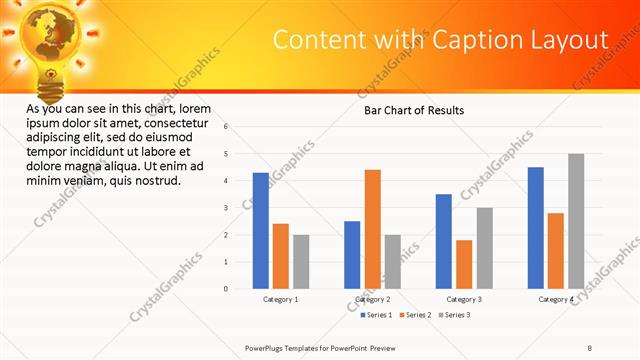 Content with Caption Layout

As you can see in this chart, lorem ipsum dolor sit amet, consectetur adipiscing elit, sed do eiusmod tempor incididunt ut labore et dolore magna aliqua. Ut enim ad minim veniam, quis nostrud.

Bar Chart of Results

6
5
4
3
2
1
0

Category 1
Category 2
Category 3
Category 4

Series 1 Series 2 Series 3

CrystalGraphics

PowerPlugs Templates for PowerPoint Preview

8